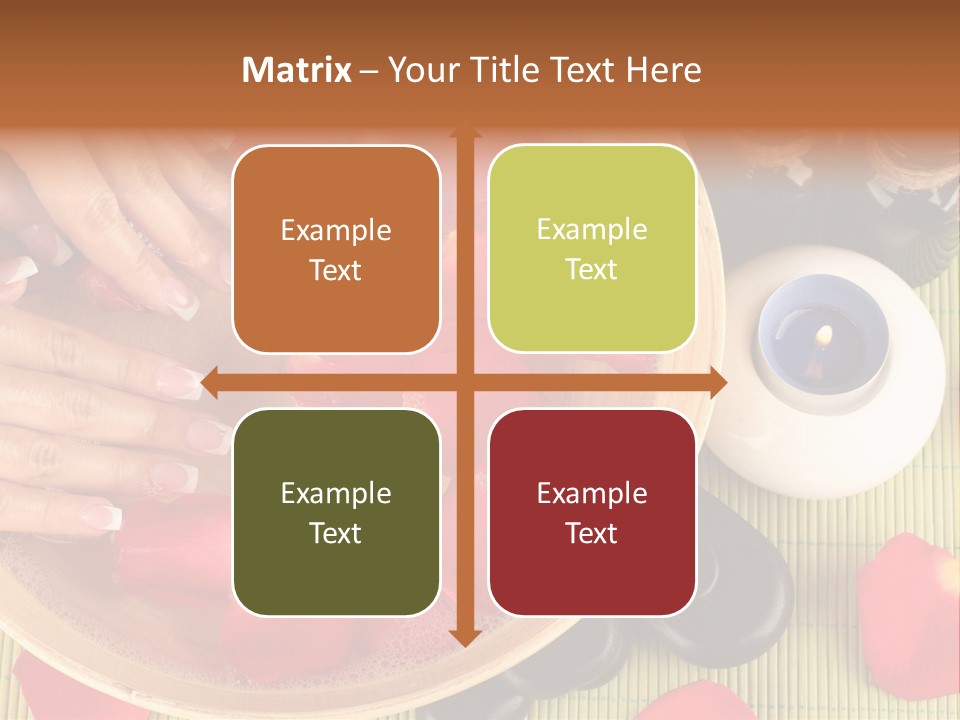 Matrix – Your Title Text Here

Example Text

Example Text

Example Text

Example Text